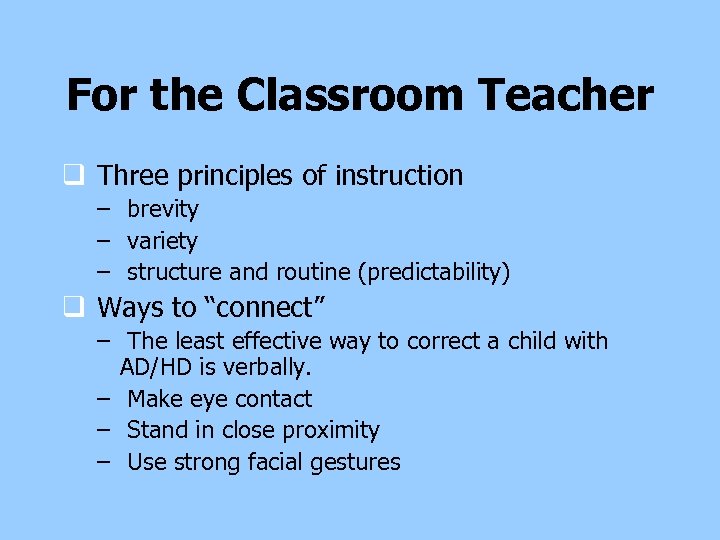 For the Classroom Teacher

❑ Three principles of instruction
– brevity
– variety
– structure and routine (predictability)

❑ Ways to “connect”
– The least effective way to correct a child with AD/HD is verbally.
– Make eye contact
– Stand in close proximity
– Use strong facial gestures